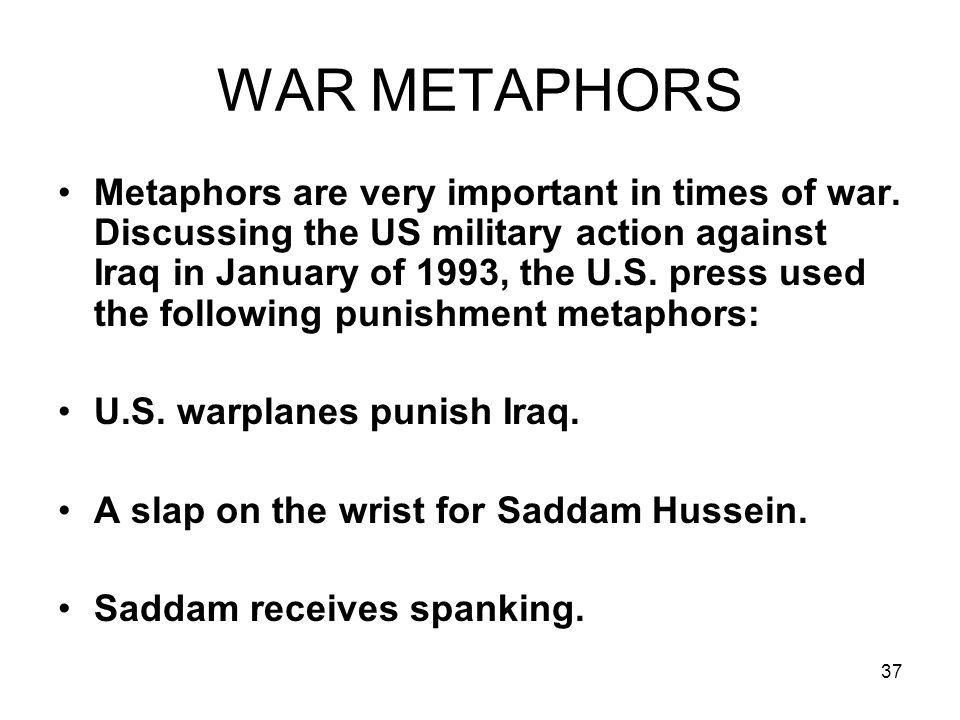 WAR METAPHORS

• Metaphors are very important in times of war. Discussing the US military action against Iraq in January of 1993, the U.S. press used the following punishment metaphors:

• U.S. warplanes punish Iraq.

• A slap on the wrist for Saddam Hussein.

• Saddam receives spanking.

37